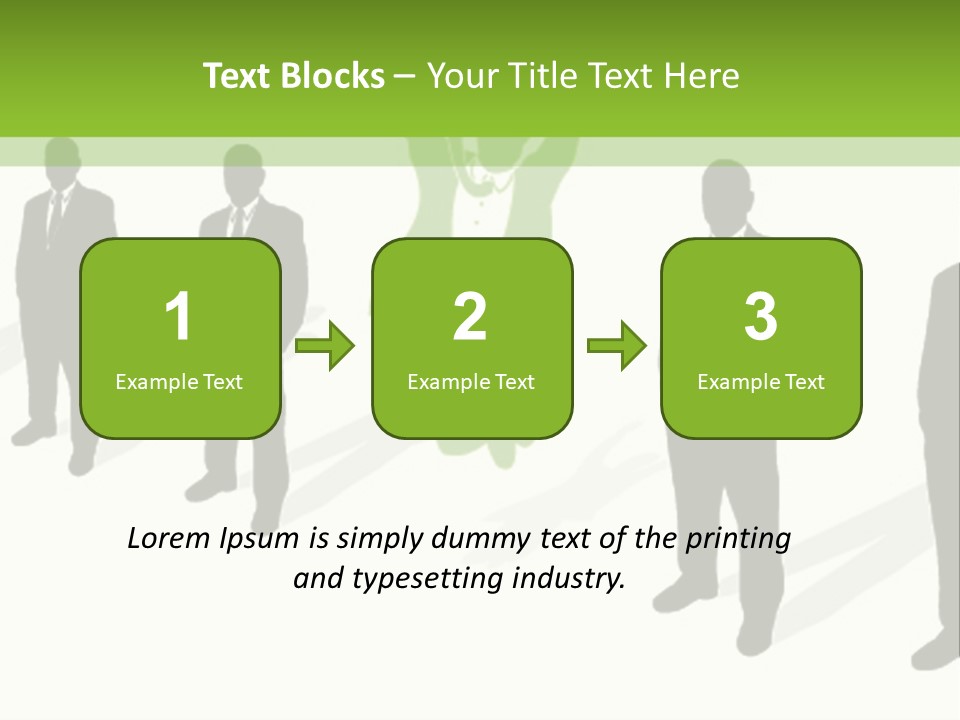 Text Blocks – Your Title Text Here

1
Example Text

2
Example Text

3
Example Text

Lorem Ipsum is simply dummy text of the printing and typesetting industry.